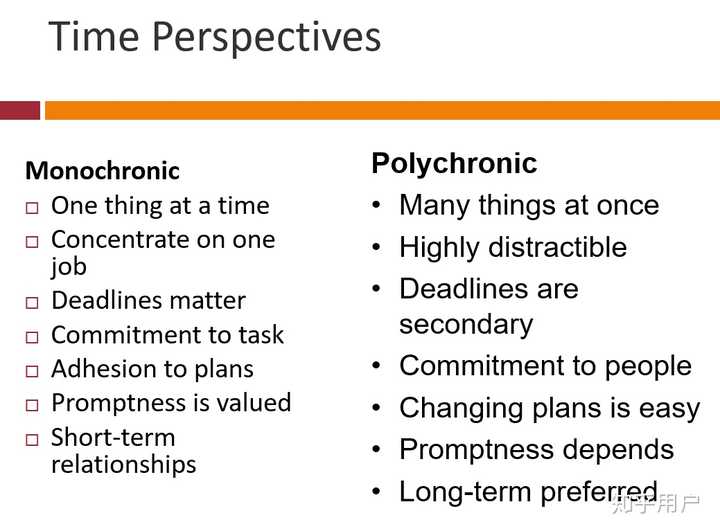 Time Perspectives

Monochronic
□ One thing at a time
□ Concentrate on one job
□ Deadlines matter
□ Commitment to task
□ Adhesion to plans
□ Promptness is valued
□ Short-term relationships

Polychronic
• Many things at once
• Highly distractible
• Deadlines are secondary
• Commitment to people
• Changing plans is easy
• Promptness depends
• Long-term preferred

知乎用户